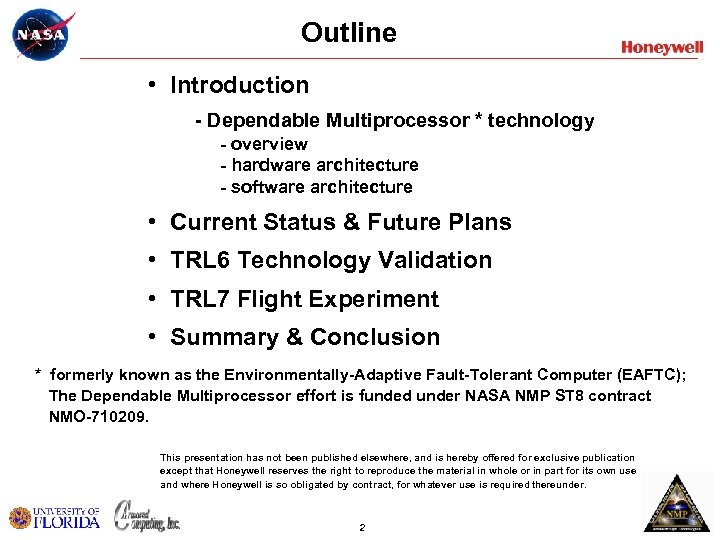 NASA

Outline

Honeywell

• Introduction

- Dependable Multiprocessor * technology
- overview
- hardware architecture
- software architecture

• Current Status & Future Plans

• TRL6 Technology Validation

• TRL7 Flight Experiment

• Summary & Conclusion

* formerly known as the Environmentally-Adaptive Fault-Tolerant Computer (EAFTC); The Dependable Multiprocessor effort is funded under NASA NMP ST8 contract NMO-710209.

This presentation has not been published elsewhere, and is hereby offered for exclusive publication except that Honeywell reserves the right to reproduce the material in whole or in part for its own use and where Honeywell is so obligated by contract, for whatever use is required thereunder.

UNIVERSITY OF FLORIDA

Armored Computing, Inc.

2

NMP